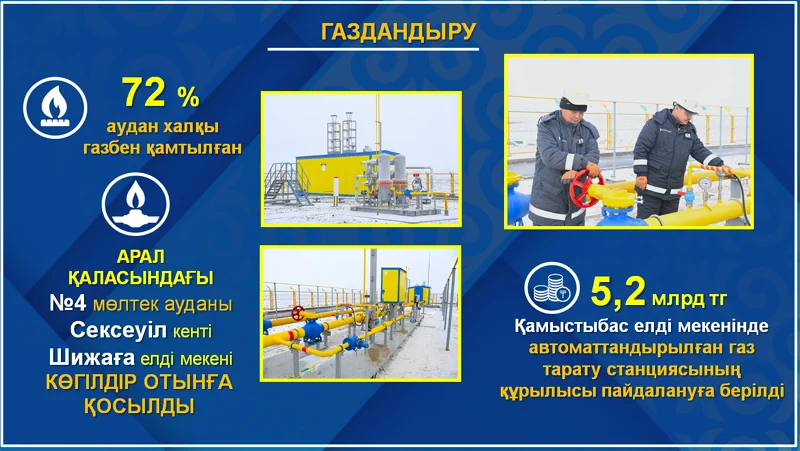 ГАЗДАНДЫРУ

72 %
аудан халқы газбен қамтылған

АРАЛ ҚАЛАСЫНДАҒЫ
№4 мөлтек ауданы
Сексеуіл кенті
Шижаға елді мекені
КӨГІЛДІР ОТЫНҒА ҚОСЫЛДЫ

5,2 млрд тг
Қамыстыбас елді мекенінде автоматтандырылған газ тарату станциясының құрылысы пайдалануға берілді